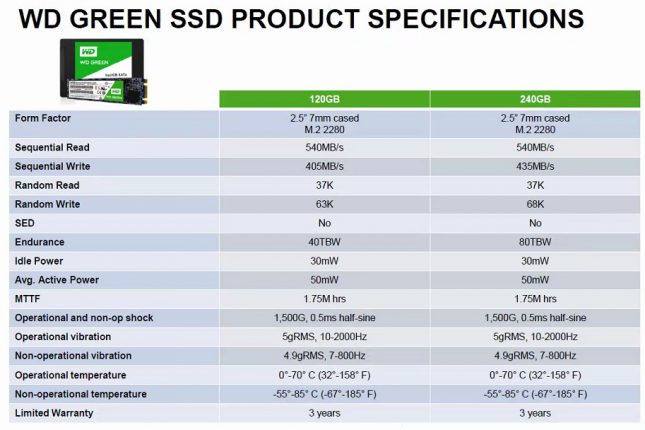 WD GREEN SSD PRODUCT SPECIFICATIONS

WD
WD GREEN

| | 120GB | 240GB |
|---|---|---|
| Form Factor | 2.5" 7mm cased M.2 2280 | 2.5" 7mm cased M.2 2280 |
| Sequential Read | 540MB/s | 540MB/s |
| Sequential Write | 405MB/s | 435MB/s |
| Random Read | 37K | 37K |
| Random Write | 63K | 68K |
| SED | No | No |
| Endurance | 40TBW | 80TBW |
| Idle Power | 30mW | 30mW |
| Avg. Active Power | 50mW | 50mW |
| MTTF | 1.75M hrs | 1.75M hrs |
| Operational and non-op shock | 1,500G, 0.5ms half-sine | 1,500G, 0.5ms half-sine |
| Operational vibration | 5gRMS, 10-2000Hz | 5gRMS, 10-2000Hz |
| Non-operational vibration | 4.9gRMS, 7-800Hz | 4.9gRMS, 7-800Hz |
| Operational temperature | 0°-70° C (32°-158° F) | 0°-70° C (32°-158° F) |
| Non-operational temperature | -55°-85° C (-67°-185° F) | -55°-85° C (-67°-185° F) |
| Limited Warranty | 3 years | 3 years |